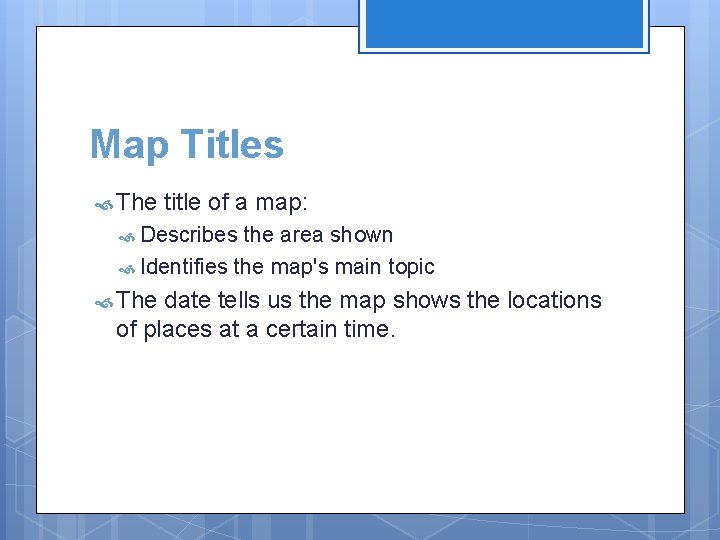 Map Titles

The title of a map:

Describes the area shown

Identifies the map's main topic

The date tells us the map shows the locations of places at a certain time.